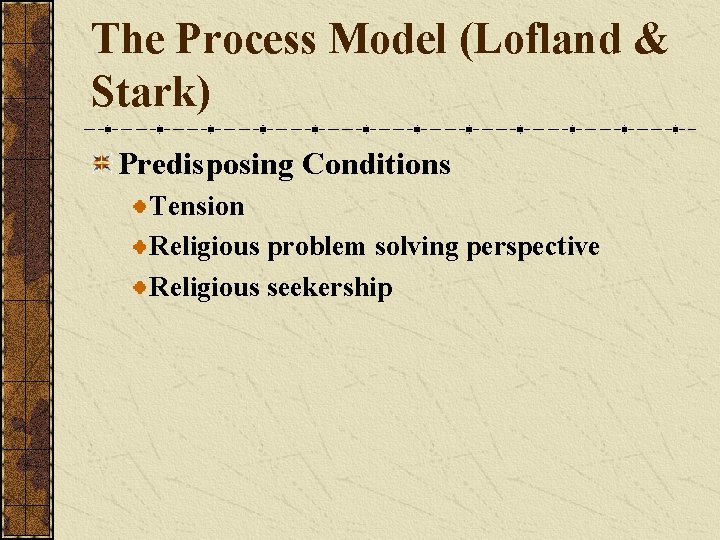 The Process Model (Lofland & Stark)

Predisposing Conditions

Tension

Religious problem solving perspective

Religious seekership